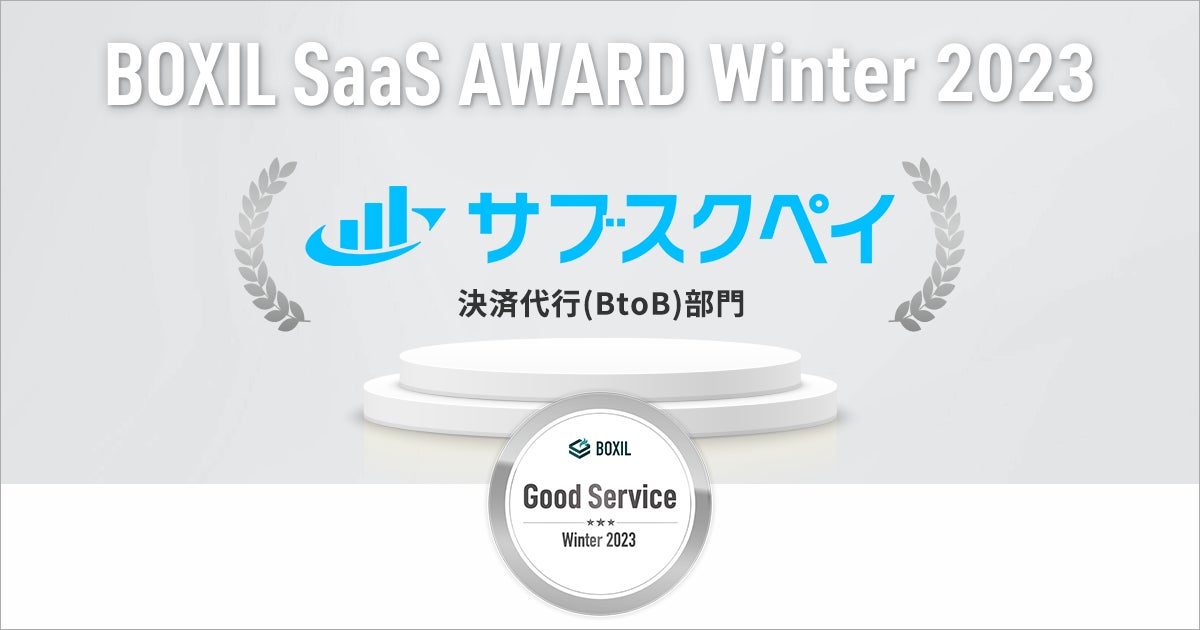 BOXIL SaaS AWARD Winter 2023

サブスクペイ

決済代行(BtoB)部門

BOXIL

Good Service

★★★

Winter 2023